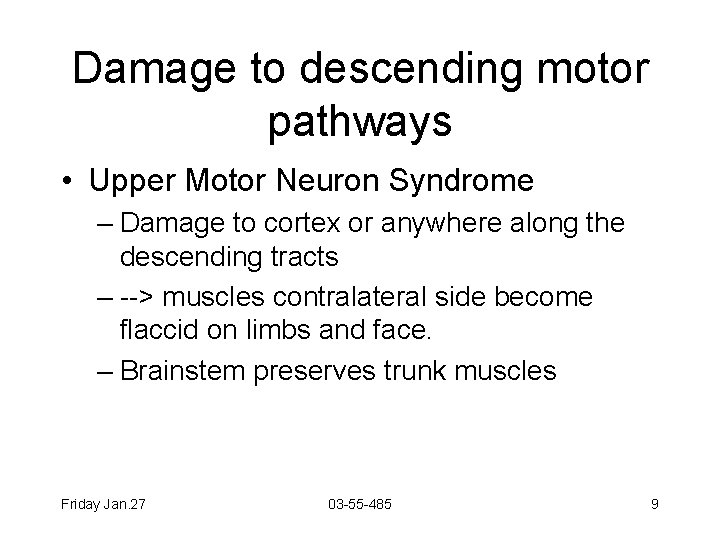 Damage to descending motor pathways

• Upper Motor Neuron Syndrome
– Damage to cortex or anywhere along the descending tracts
– --> muscles contralateral side become flaccid on limbs and face.
– Brainstem preserves trunk muscles

Friday Jan.27
03-55-485
9